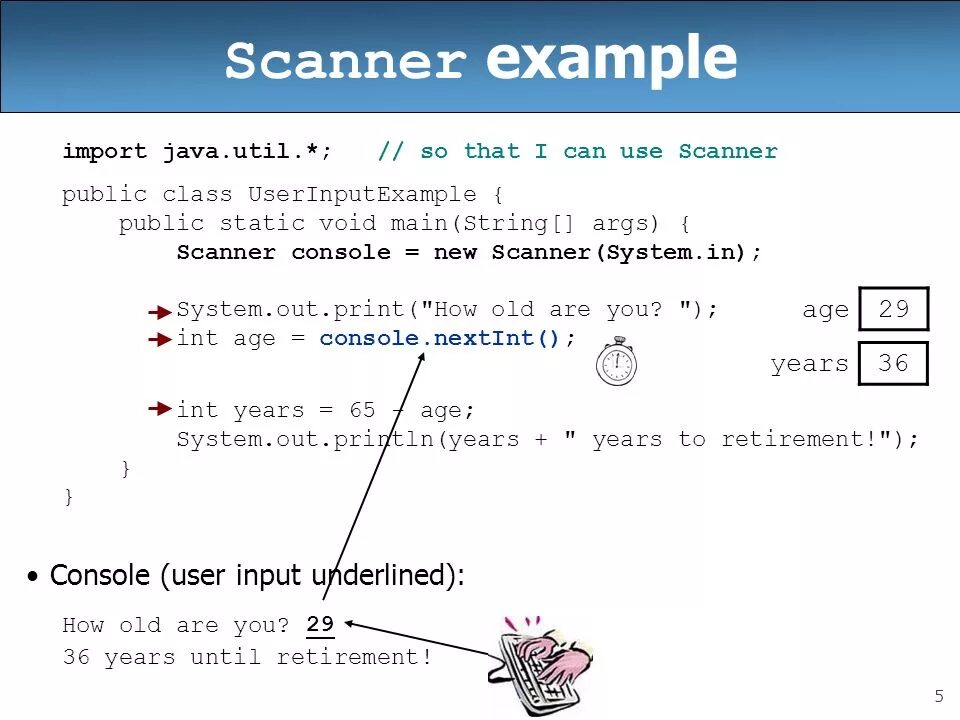 Scanner example

import java.util.*;    // so that I can use Scanner

public class UserInputExample {
    public static void main(String[] args) {
        Scanner console = new Scanner(System.in);

        System.out.print("How old are you? ");
        int age = console.nextInt();

        int years = 65 - age;
        System.out.println(years + " years to retirement!");
    }
}

age 29
years 36

• Console (user input underlined):

How old are you? 29
36 years until retirement!

5